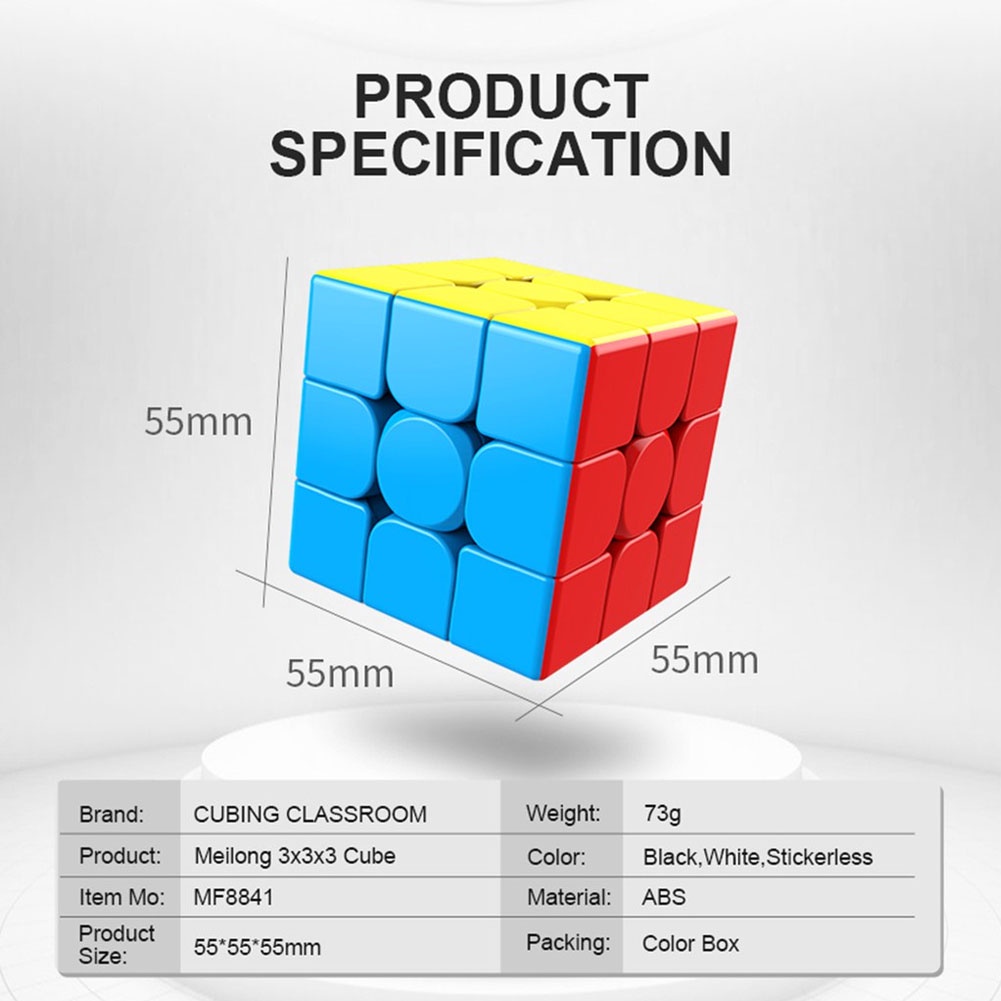 PRODUCT SPECIFICATION

55mm

55mm

55mm

| Brand: | CUBING CLASSROOM | Weight: | 73g |
|---|---|---|---|
| Product: | Meilong 3x3x3 Cube | Color: | Black,White,Stickerless |
| Item Mo: | MF8841 | Material: | ABS |
| Product Size: | 55*55*55mm | Packing: | Color Box |